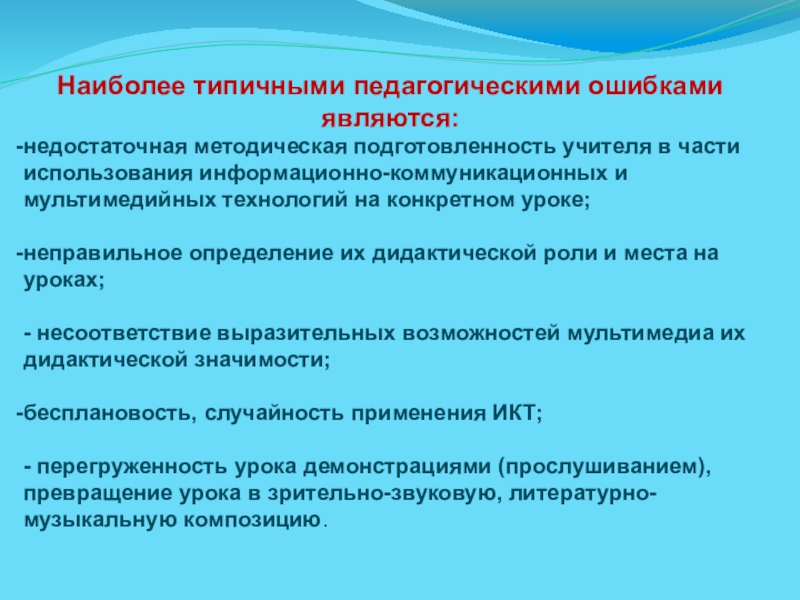 Наиболее типичными педагогическими ошибками являются:

-недостаточная методическая подготовленность учителя в части использования информационно-коммуникационных и мультимедийных технологий на конкретном уроке;

-неправильное определение их дидактической роли и места на уроках;

- несоответствие выразительных возможностей мультимедиа их дидактической значимости;

-бесплановость, случайность применения ИКТ;

- перегруженность урока демонстрациями (прослушиванием), превращение урока в зрительно-звуковую, литературно-музыкальную композицию.